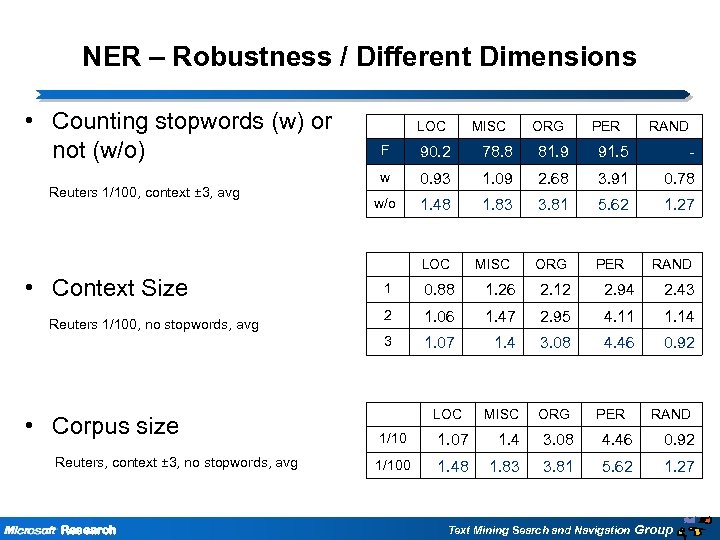 NER – Robustness / Different Dimensions

• Counting stopwords (w) or not (w/o)

Reuters 1/100, context ±3, avg

| | LOC | MISC | ORG | PER | RAND |
|---|---|---|---|---|---|
| F | 90.2 | 78.8 | 81.9 | 91.5 | - |
| w | 0.93 | 1.09 | 2.68 | 3.91 | 0.78 |
| w/o | 1.48 | 1.83 | 3.81 | 5.62 | 1.27 |

• Context Size

Reuters 1/100, no stopwords, avg

| | LOC | MISC | ORG | PER | RAND |
|---|---|---|---|---|---|
| 1 | 0.88 | 1.26 | 2.12 | 2.94 | 2.43 |
| 2 | 1.06 | 1.47 | 2.95 | 4.11 | 1.14 |
| 3 | 1.07 | 1.4 | 3.08 | 4.46 | 0.92 |

• Corpus size

Reuters, context ±3, no stopwords, avg

| | LOC | MISC | ORG | PER | RAND |
|---|---|---|---|---|---|
| 1/10 | 1.07 | 1.4 | 3.08 | 4.46 | 0.92 |
| 1/100 | 1.48 | 1.83 | 3.81 | 5.62 | 1.27 |

Microsoft Research

Text Mining Search and Navigation Group